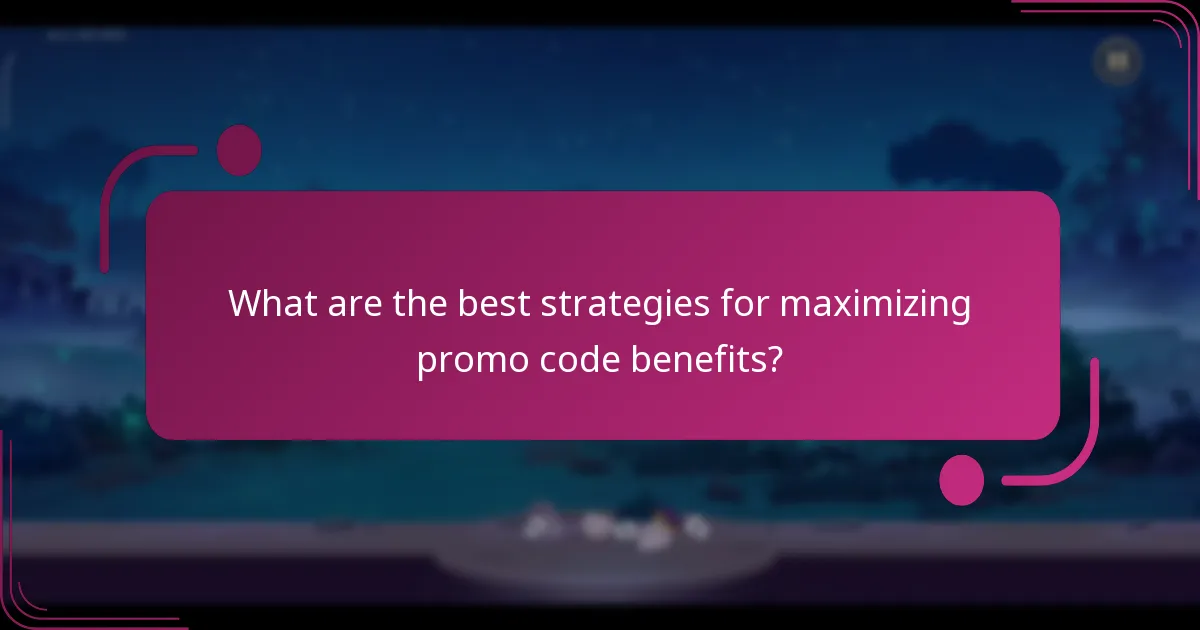 What are the best strategies for maximizing promo code benefits?